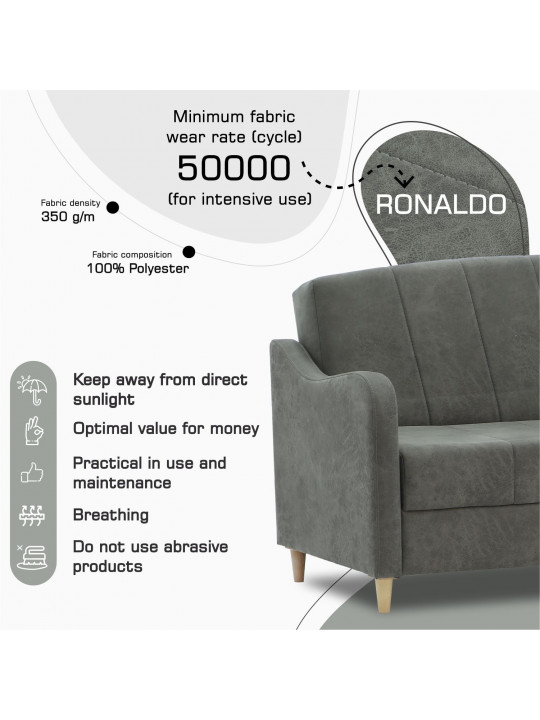 Minimum fabric wear rate (cycle)
50000
(for intensive use)

RONALDO

Fabric density
350 g/m

Fabric composition
100% Polyester

Keep away from direct sunlight

Optimal value for money

Practical in use and maintenance

Breathing

Do not use abrasive products